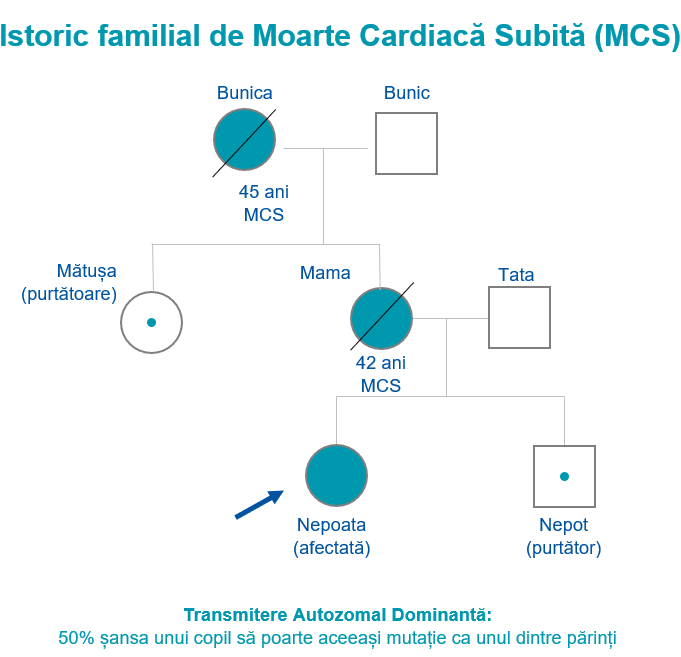 Istoric familial de Moarte Cardiacă Subită (MCS)

Bunica

Bunic

45 ani
MCS

Mătușa
(purtătoare)

Mama

Tata

42 ani
MCS

Nepoata
(afectată)

Nepot
(purtător)

Transmitere Autozomal Dominantă:
50% șansa unui copil să poarte aceeași mutație ca unul dintre părinți